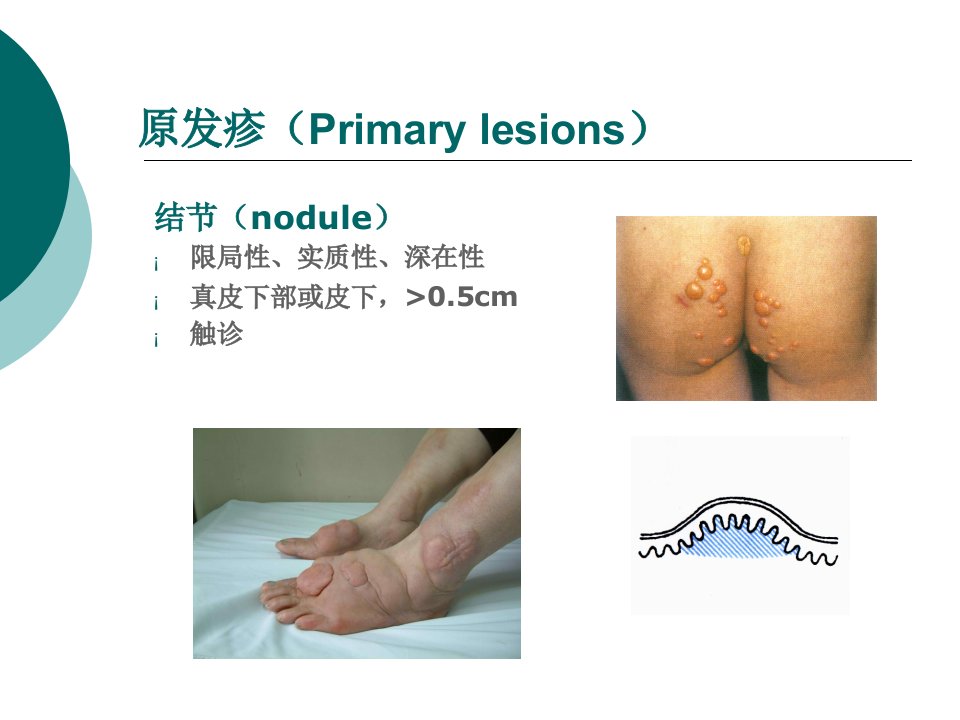 原发疹（Primary lesions）

结节（nodule）

¡ 限局性、实质性、深在性
¡ 真皮下部或皮下，>0.5cm
¡ 触诊